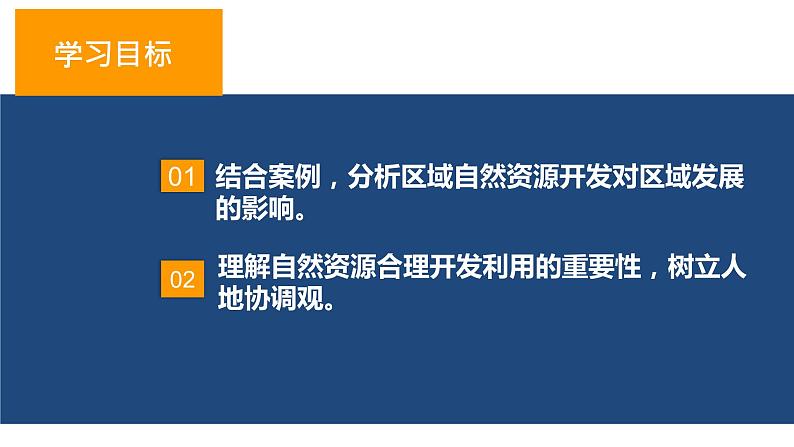 学习目标

01 结合案例，分析区域自然资源开发对区域发展的影响。

02 理解自然资源合理开发利用的重要性，树立人地协调观。